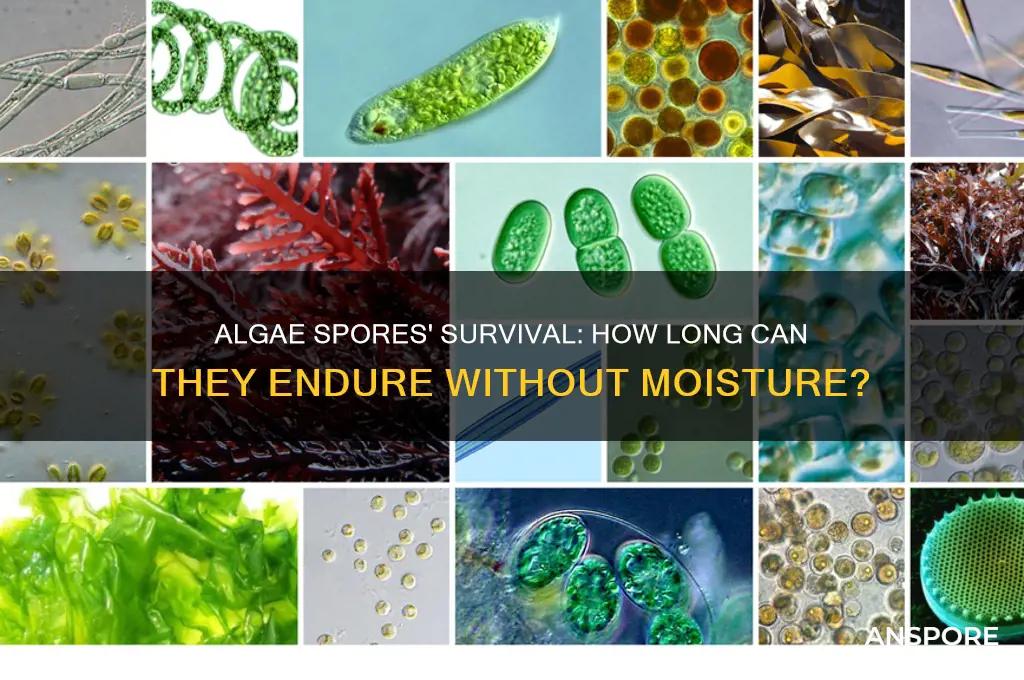 ALGAE SPORES' SURVIVAL: HOW LONG CAN THEY ENDURE WITHOUT MOISTURE?

ANSPORE